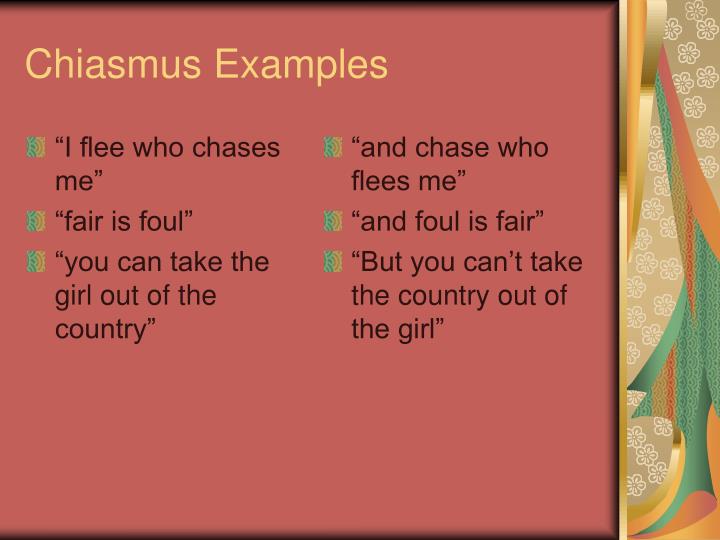 Chiasmus Examples

“I flee who chases me”

“fair is foul”

“you can take the girl out of the country”

“and chase who flees me”

“and foul is fair”

“But you can’t take the country out of the girl”